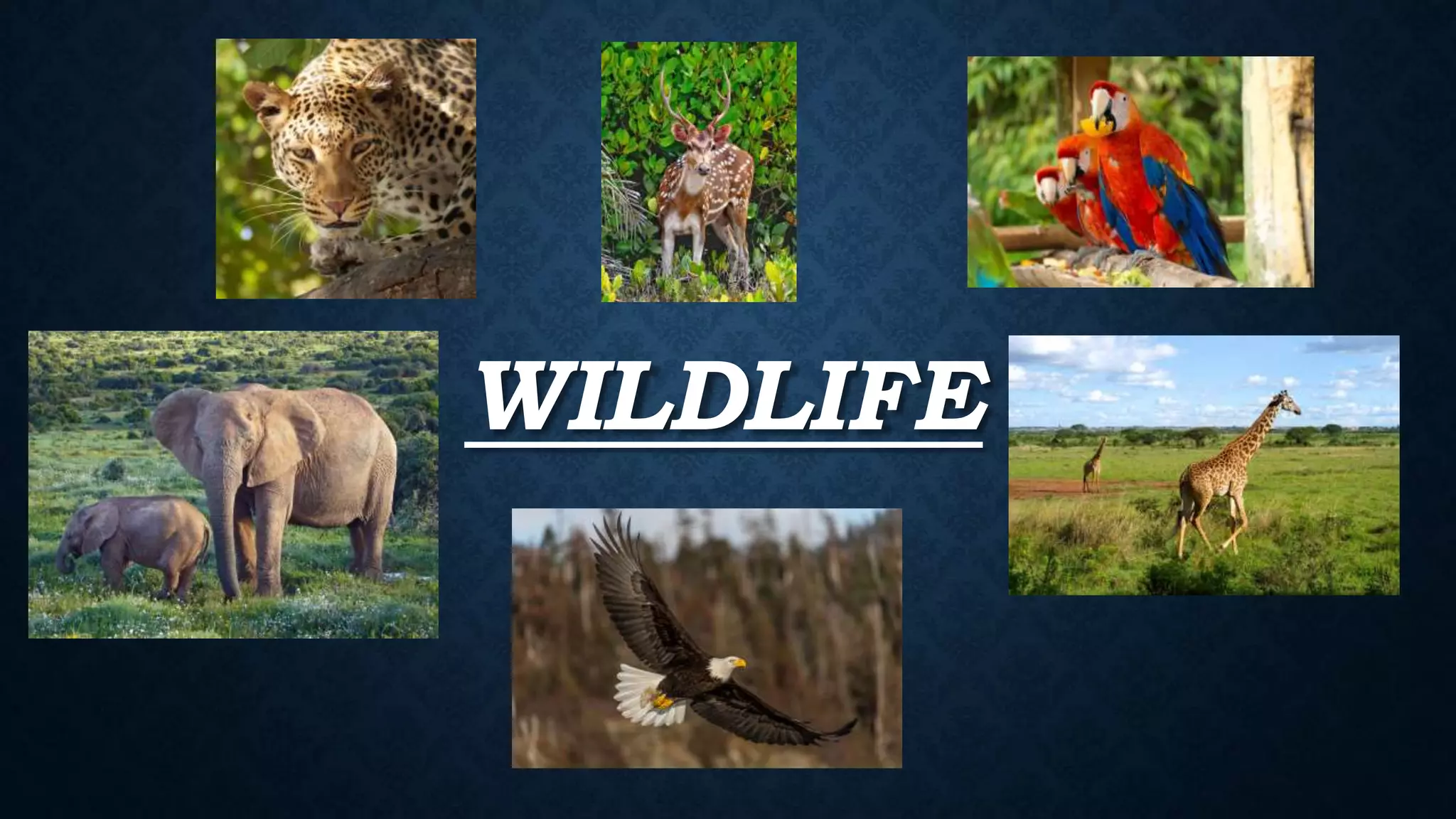 WILDLIFE